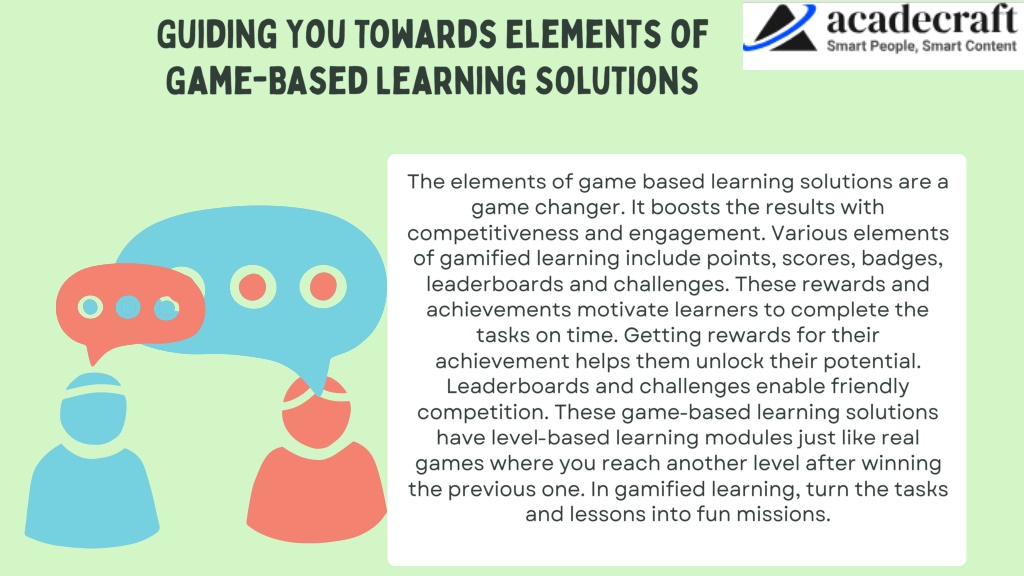 GUIDING YOU TOWARDS ELEMENTS OF GAME-BASED LEARNING SOLUTIONS

acadecraft
Smart People, Smart Content

The elements of game based learning solutions are a game changer. It boosts the results with competitiveness and engagement. Various elements of gamified learning include points, scores, badges, leaderboards and challenges. These rewards and achievements motivate learners to complete the tasks on time. Getting rewards for their achievement helps them unlock their potential. Leaderboards and challenges enable friendly competition. These game-based learning solutions have level-based learning modules just like real games where you reach another level after winning the previous one. In gamified learning, turn the tasks and lessons into fun missions.